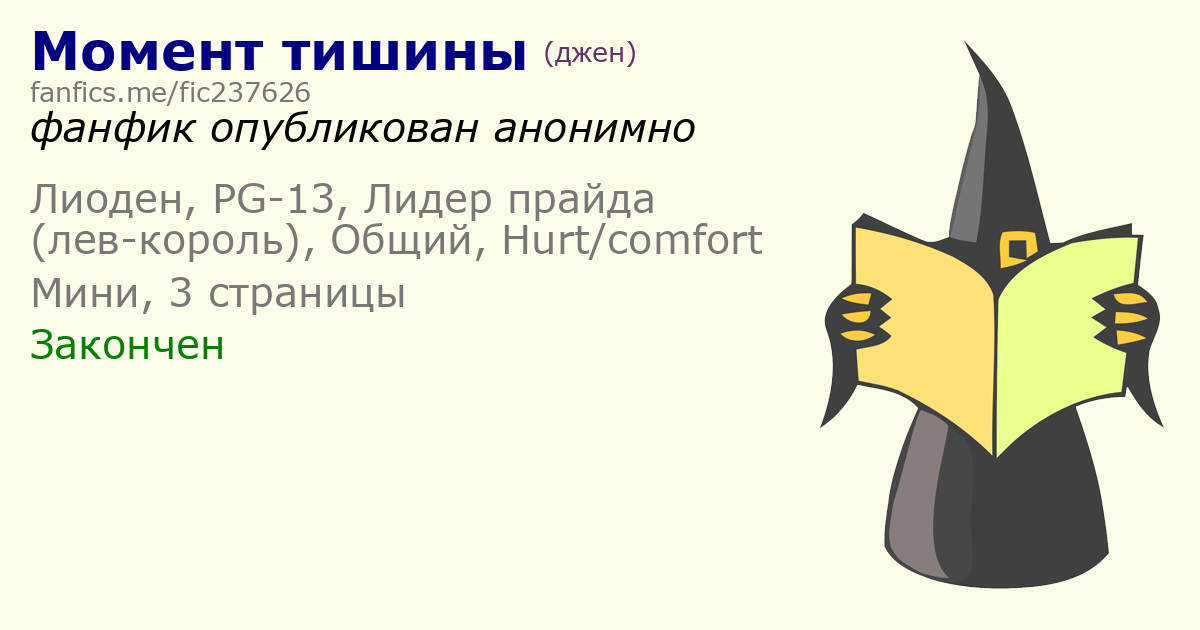 Момент тишины (джен)
fanfics.me/fic237626
фанфик опубликован анонимно

Лиоден, PG-13, Лидер прайда (лев-король), Общий, Hurt/comfort

Мини, 3 страницы

Закончен